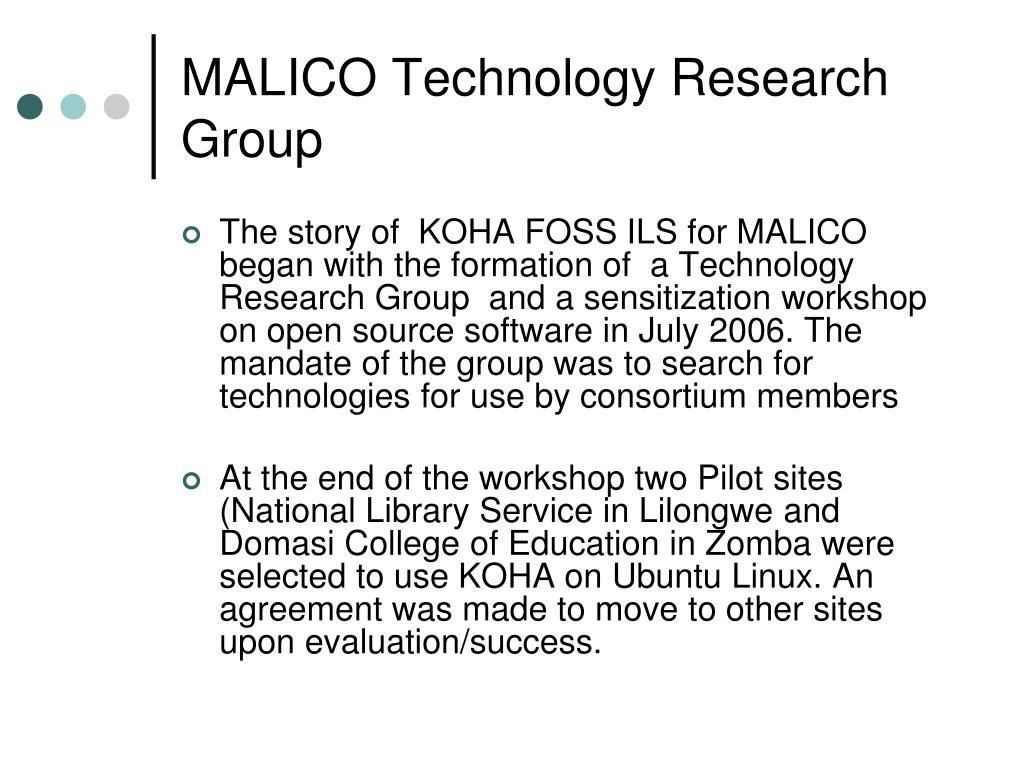 MALICO Technology Research Group

The story of KOHA FOSS ILS for MALICO began with the formation of a Technology Research Group and a sensitization workshop on open source software in July 2006. The mandate of the group was to search for technologies for use by consortium members

At the end of the workshop two Pilot sites (National Library Service in Lilongwe and Domasi College of Education in Zomba were selected to use KOHA on Ubuntu Linux. An agreement was made to move to other sites upon evaluation/success.